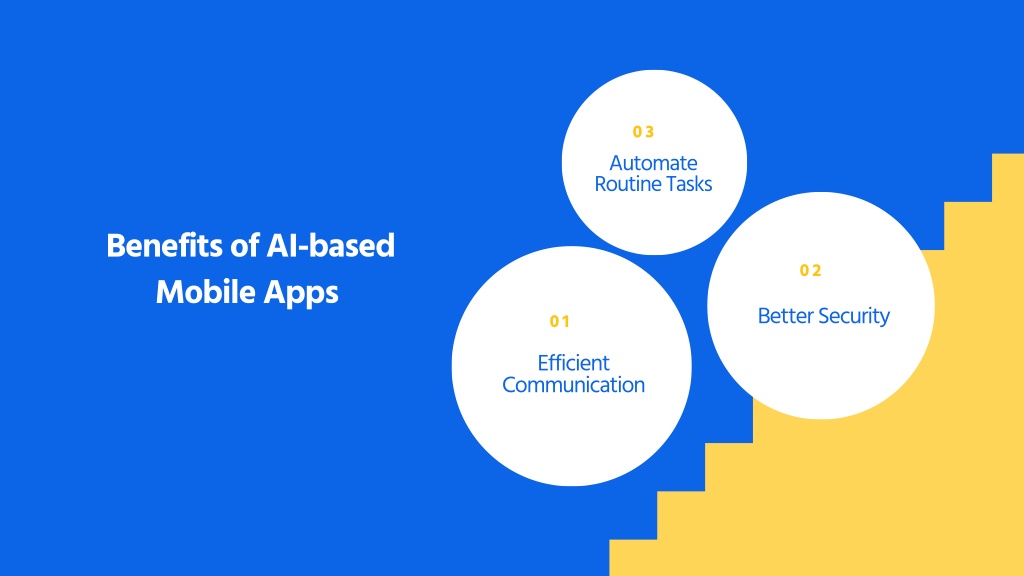 Benefits of AI-based Mobile Apps

01

Efficient Communication

02

Better Security

03

Automate Routine Tasks